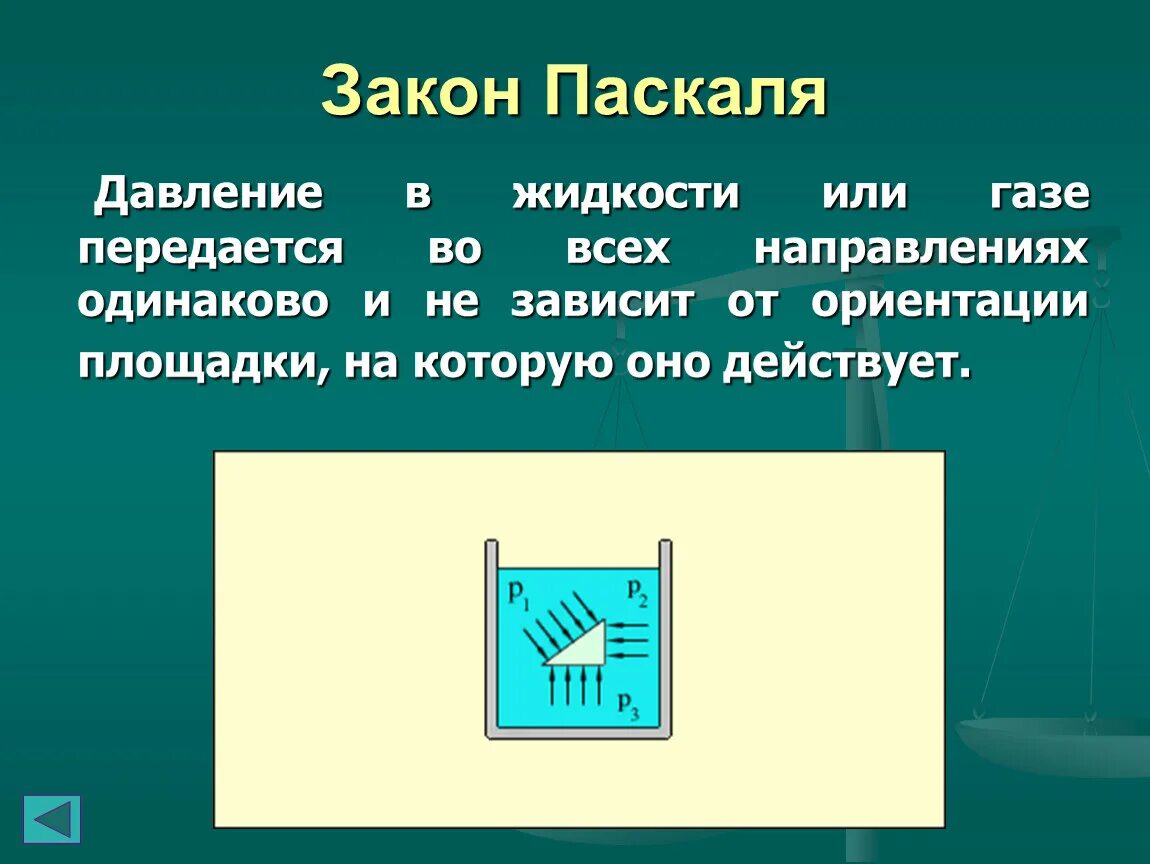 Закон Паскаля

Давление в жидкости или газе передается во всех направлениях одинаково и не зависит от ориентации площадки, на которую оно действует.

$p_1$ $p_2$ $p_3$